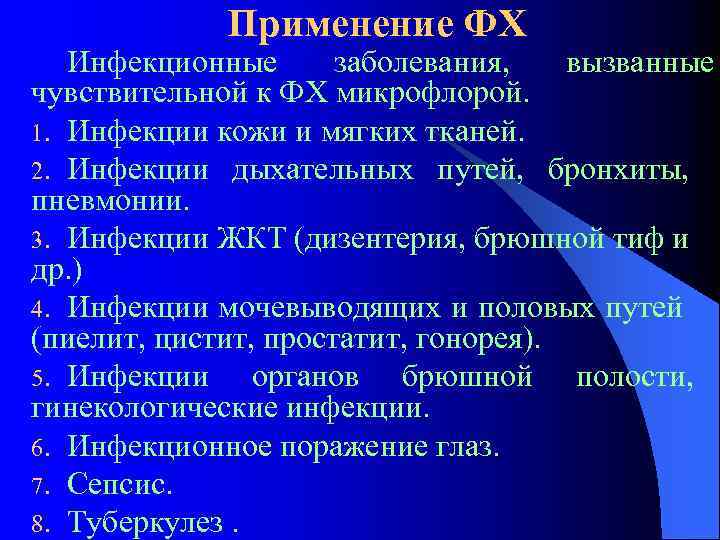 Применение ФХ

Инфекционные заболевания, вызванные чувствительной к ФХ микрофлорой.

1. Инфекции кожи и мягких тканей.

2. Инфекции дыхательных путей, бронхиты, пневмонии.

3. Инфекции ЖКТ (дизентерия, брюшной тиф и др.)

4. Инфекции мочевыводящих и половых путей (пиелит, цистит, простатит, гонорея).

5. Инфекции органов брюшной полости, гинекологические инфекции.

6. Инфекционное поражение глаз.

7. Сепсис.

8. Туберкулез .